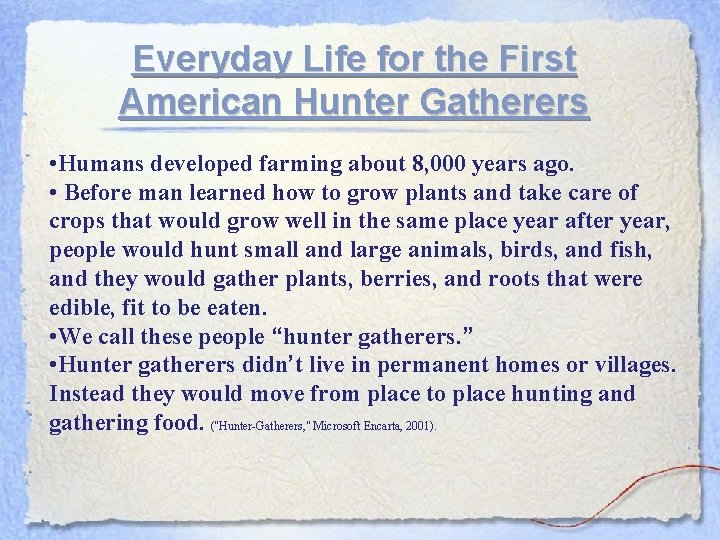 Everyday Life for the First American Hunter Gatherers

•Humans developed farming about 8,000 years ago.
• Before man learned how to grow plants and take care of crops that would grow well in the same place year after year, people would hunt small and large animals, birds, and fish, and they would gather plants, berries, and roots that were edible, fit to be eaten.
•We call these people “hunter gatherers.”
•Hunter gatherers didn’t live in permanent homes or villages. Instead they would move from place to place hunting and gathering food. ("Hunter-Gatherers," Microsoft Encarta, 2001).